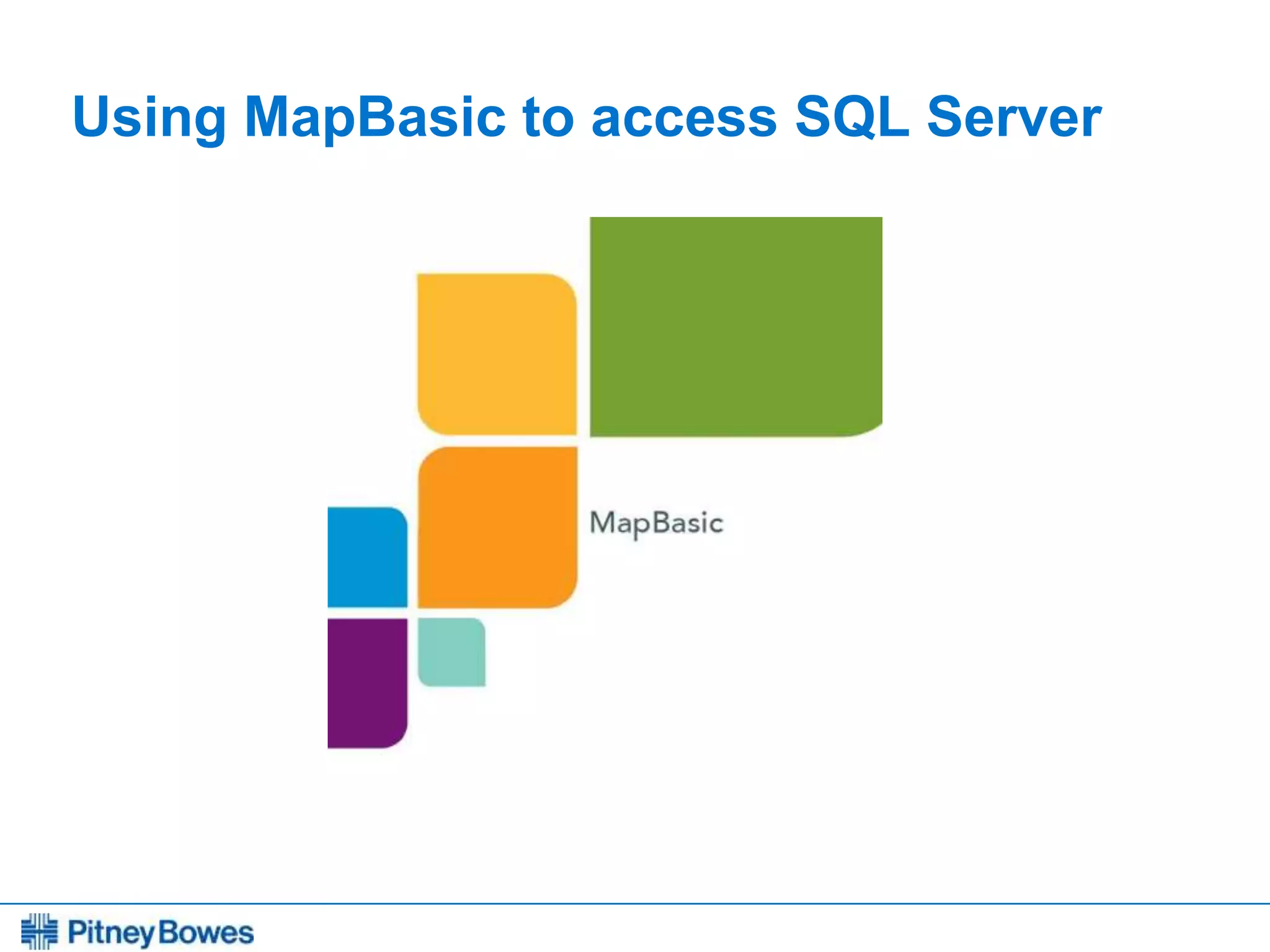 Using MapBasic to access SQL Server

MapBasic

Pitney Bowes